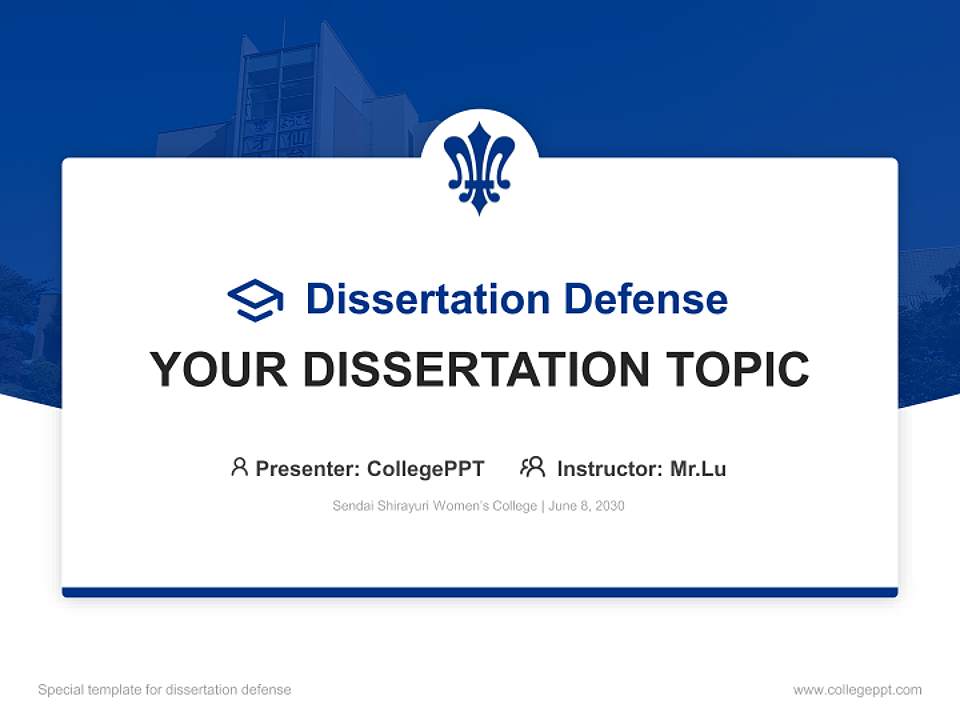 Dissertation Defense

YOUR DISSERTATION TOPIC

Presenter: CollegePPT Instructor: Mr.Lu

Sendai Shirayuri Women's College | June 8, 2030

Special template for dissertation defense

www.collegeppt.com